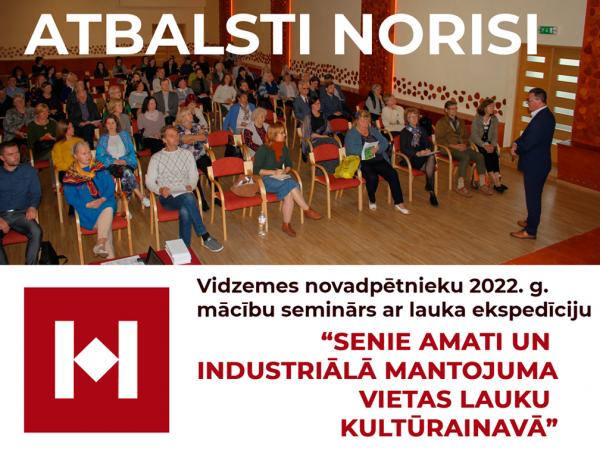 ATBALSTI NORISI

Vidzemes novadpētnieku 2022. g. mācību seminārs ar lauka ekspedīciju

“SENIE AMATI UN INDUSTRIĀLĀ MANTOJUMA VIETAS LAUKU KULTŪRAINAVĀ”